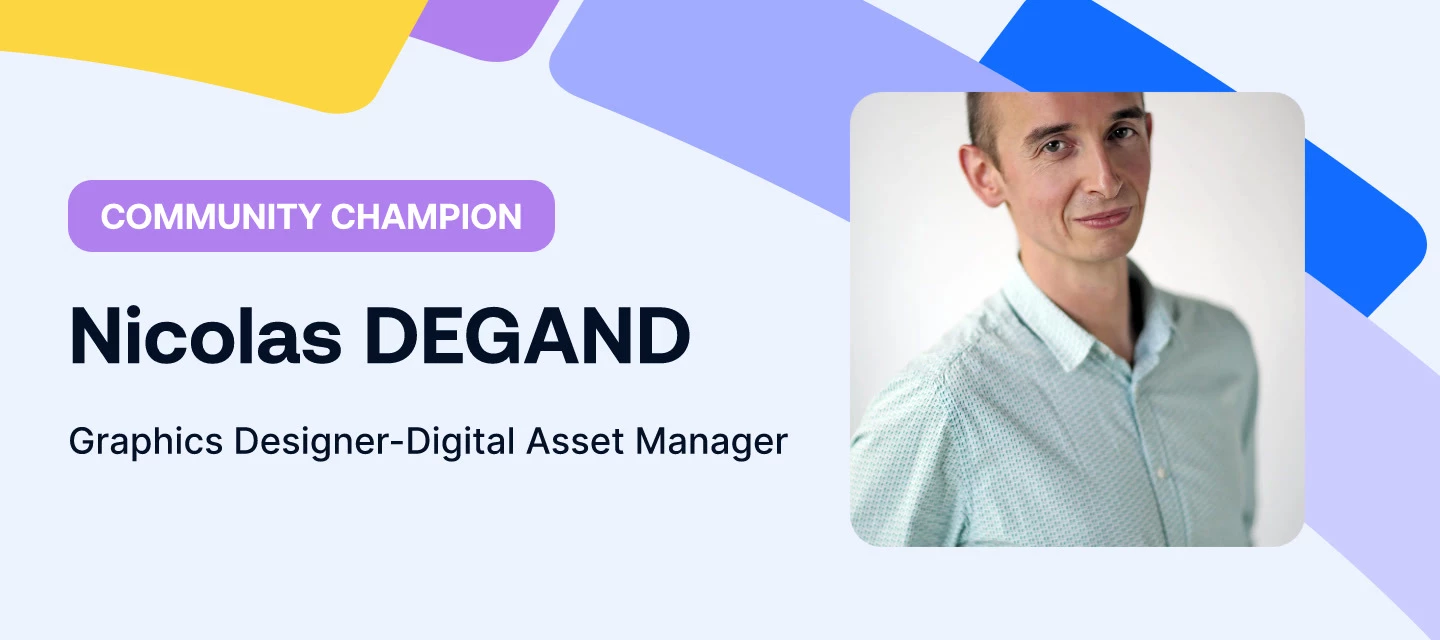 COMMUNITY CHAMPION

Nicolas DEGAND

Graphics Designer-Digital Asset Manager